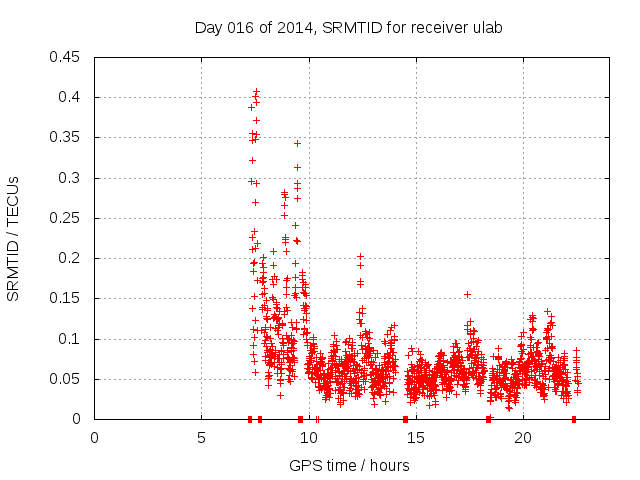 Day 016 of 2014, SRMTID for receiver ulab

SRMTID / TECUs

0.45
0.4
0.35
0.3
0.25
0.2
0.15
0.1
0.05
0

0
5
10
15
20

GPS time / hours